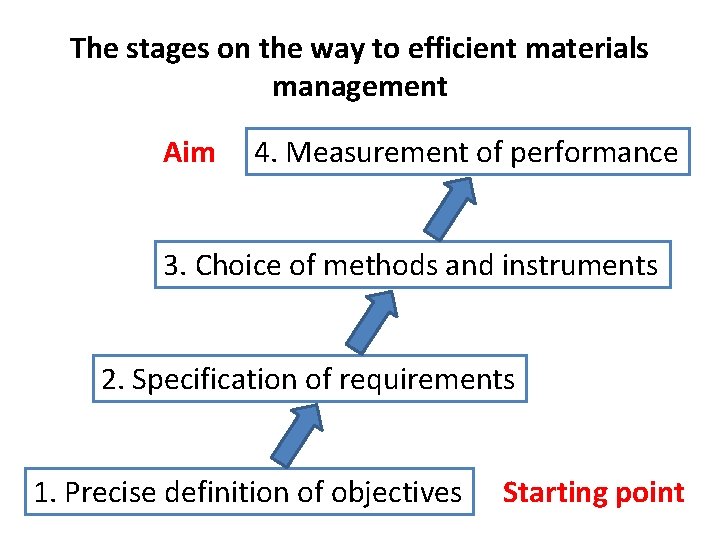 The stages on the way to efficient materials management

Aim 4. Measurement of performance

3. Choice of methods and instruments

2. Specification of requirements

1. Precise definition of objectives Starting point